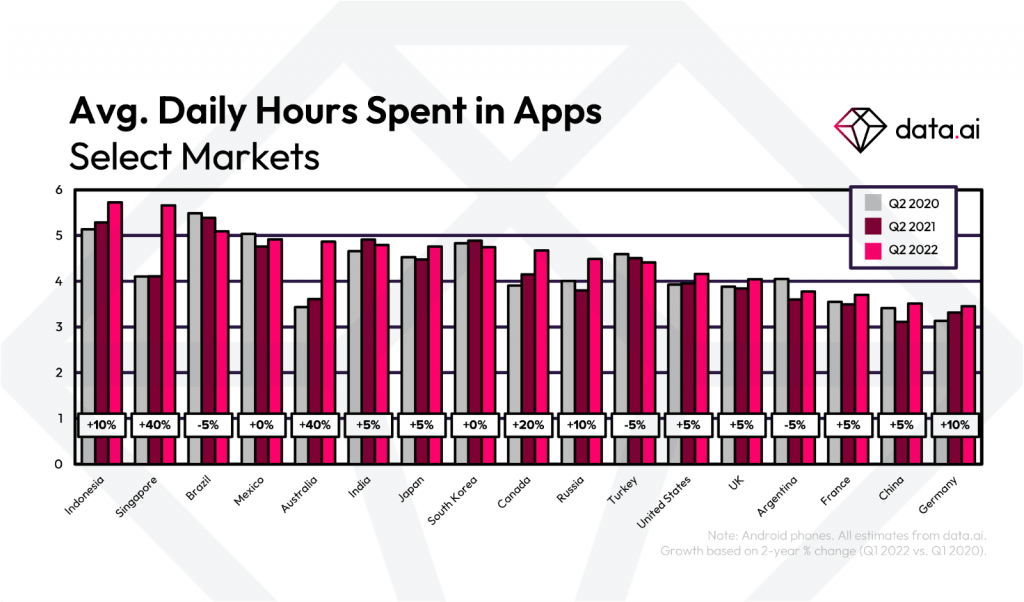 Avg. Daily Hours Spent in Apps
Select Markets

data.ai

Q2 2020
Q2 2021
Q2 2022

6
5
4
3
2
1
0

+10% +40% -5% +0% +40% +5% +5% +0% +20% +10% -5% +5% +5% -5% +5% +5% +10%

Indonesia
Singapore
Brazil
Mexico
Australia
India
Japan
South Korea
Canada
Russia
Turkey
United States
UK
Argentina
France
China
Germany

Note: Android phones. All estimates from data.ai.
Growth based on 2-year % change (Q1 2022 vs. Q1 2020).